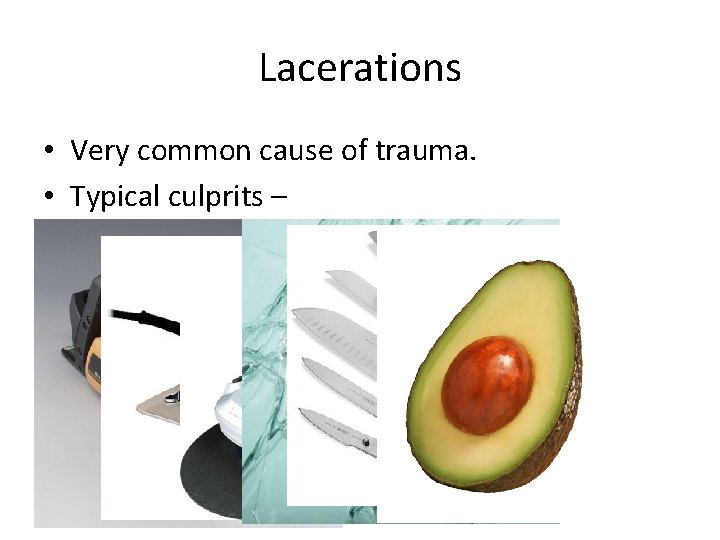 Lacerations

• Very common cause of trauma.
• Typical culprits –